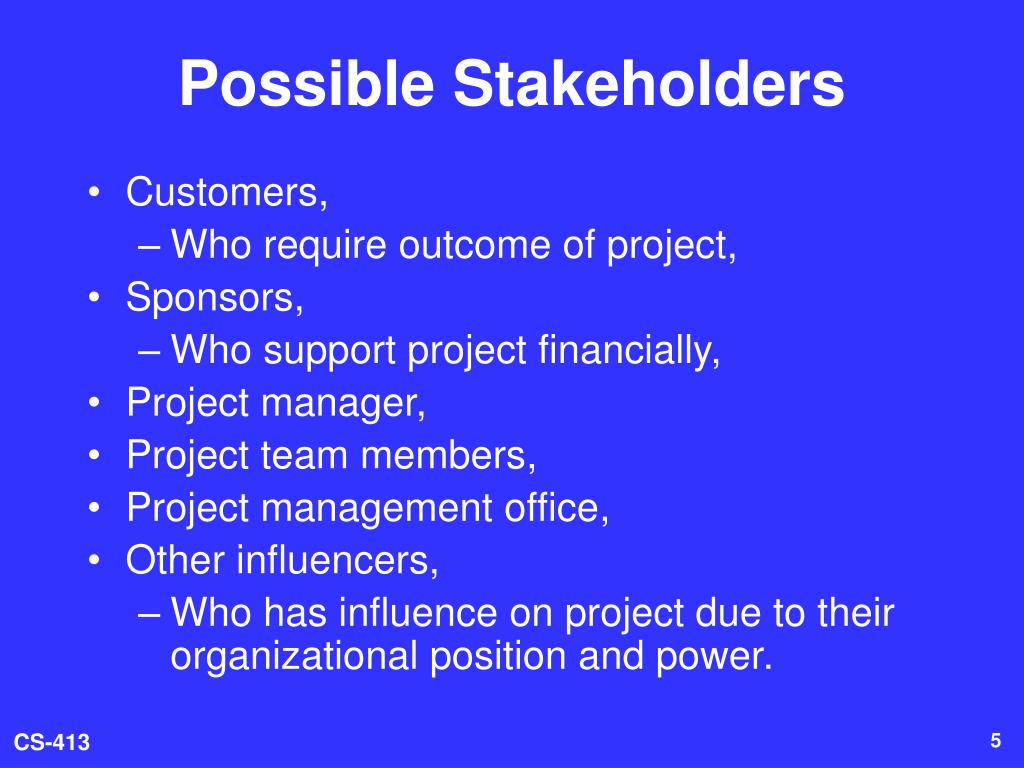 Possible Stakeholders

• Customers,
– Who require outcome of project,
• Sponsors,
– Who support project financially,
• Project manager,
• Project team members,
• Project management office,
• Other influencers,
– Who has influence on project due to their organizational position and power.

CS-413

5